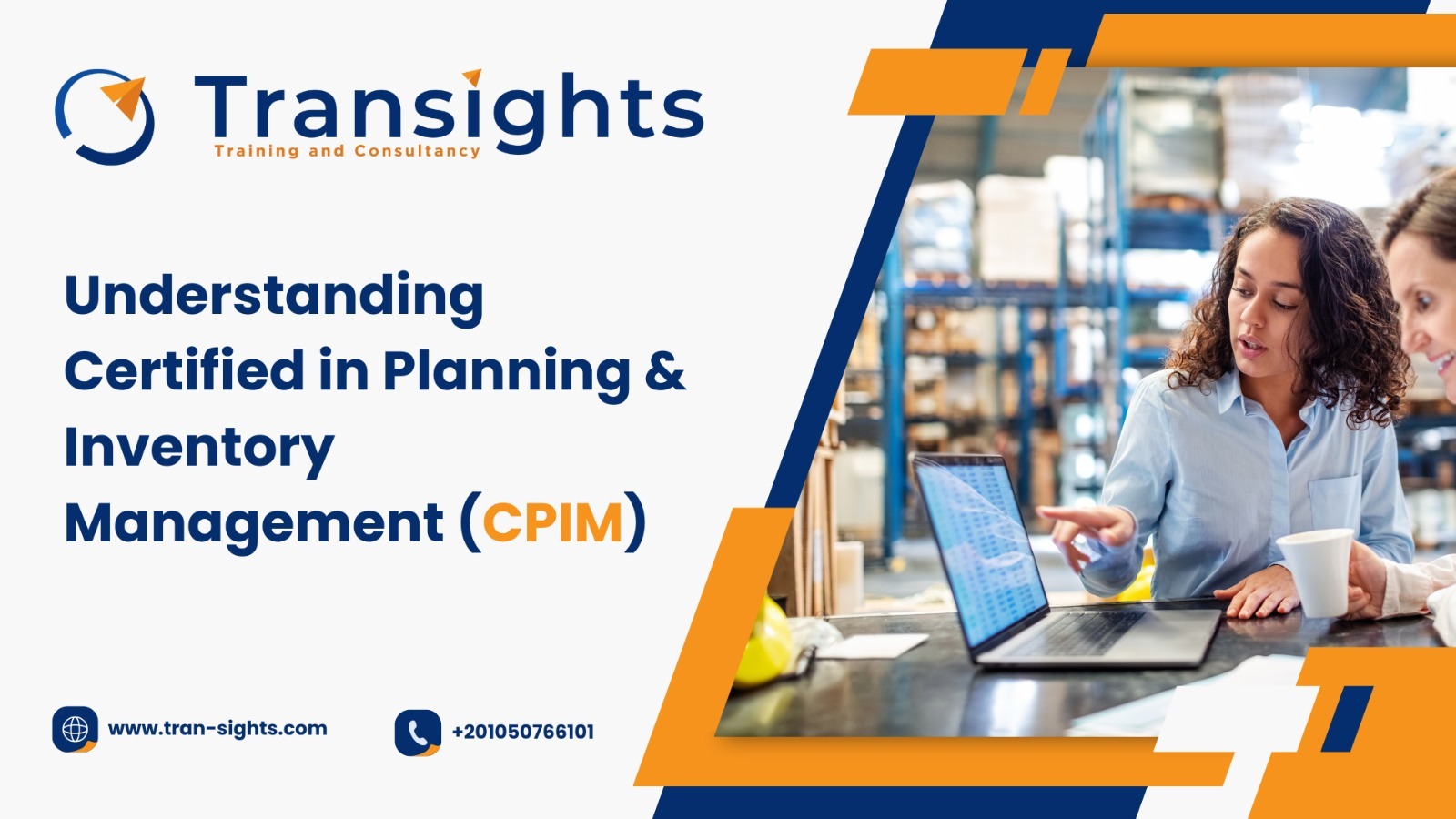 Transights
Training and Consultancy

Understanding Certified in Planning & Inventory Management (CPIM)

www.tran-sights.com

+201050766101